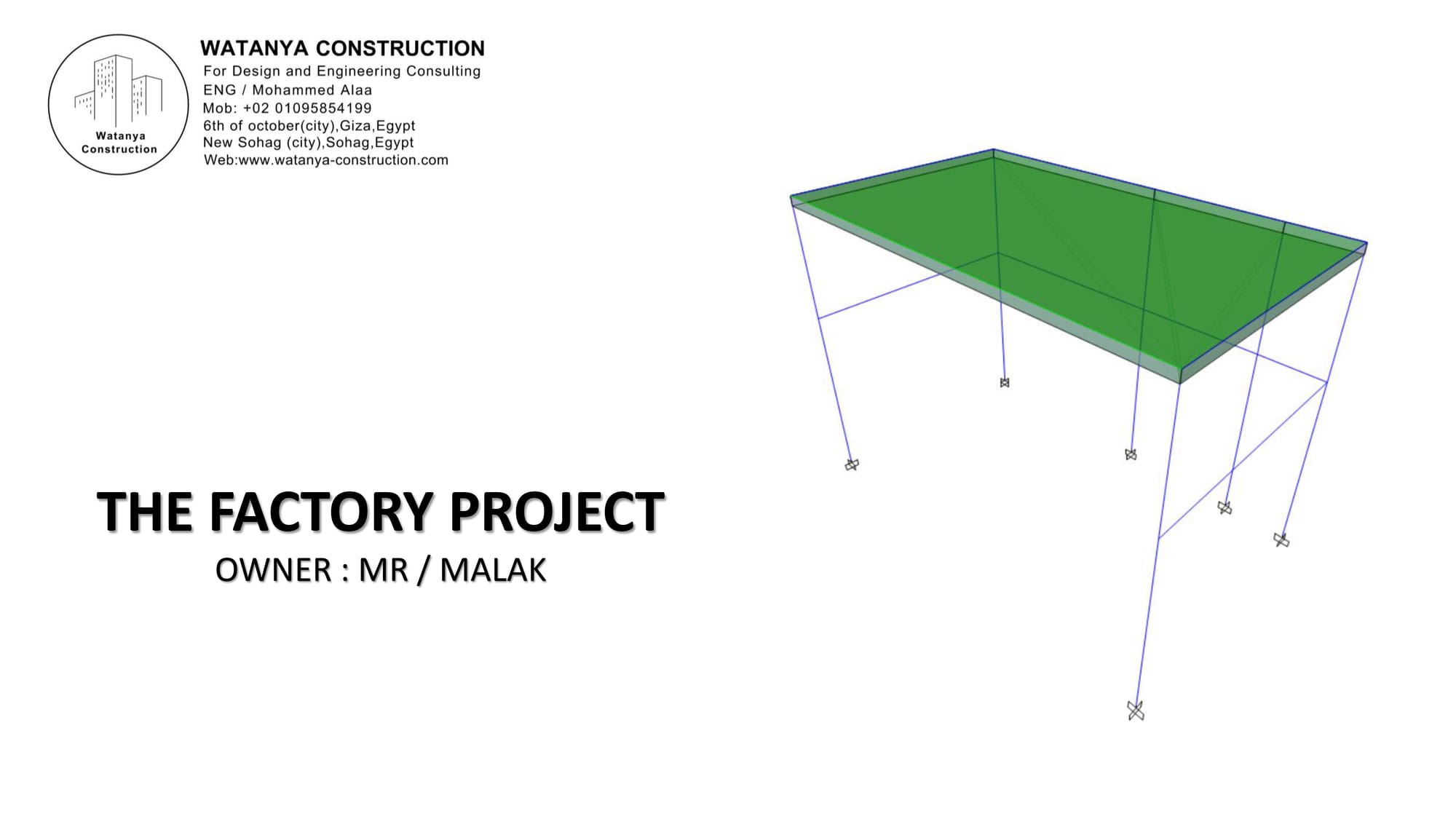 Watanya Construction

WATANYA CONSTRUCTION
For Design and Engineering Consulting
ENG / Mohammed Alaa
Mob: +02 01095854199
6th of october(city),Giza,Egypt
New Sohag (city),Sohag,Egypt
Web:www.watanya-construction.com

THE FACTORY PROJECT
OWNER : MR / MALAK